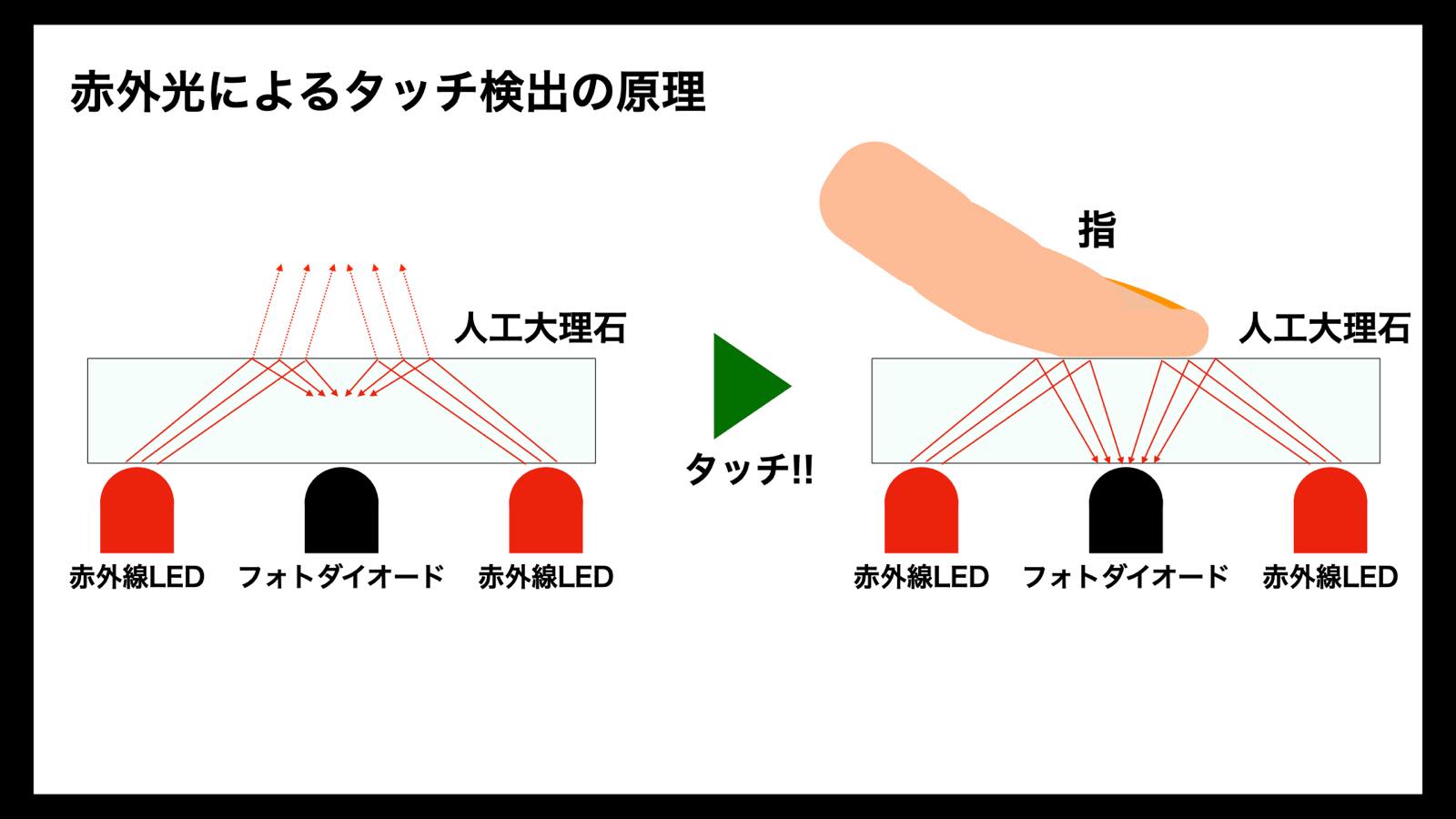 赤外光によるタッチ検出の原理

人工大理石

赤外線LED フォトダイオード 赤外線LED

タッチ!!

指

人工大理石

赤外線LED フォトダイオード 赤外線LED